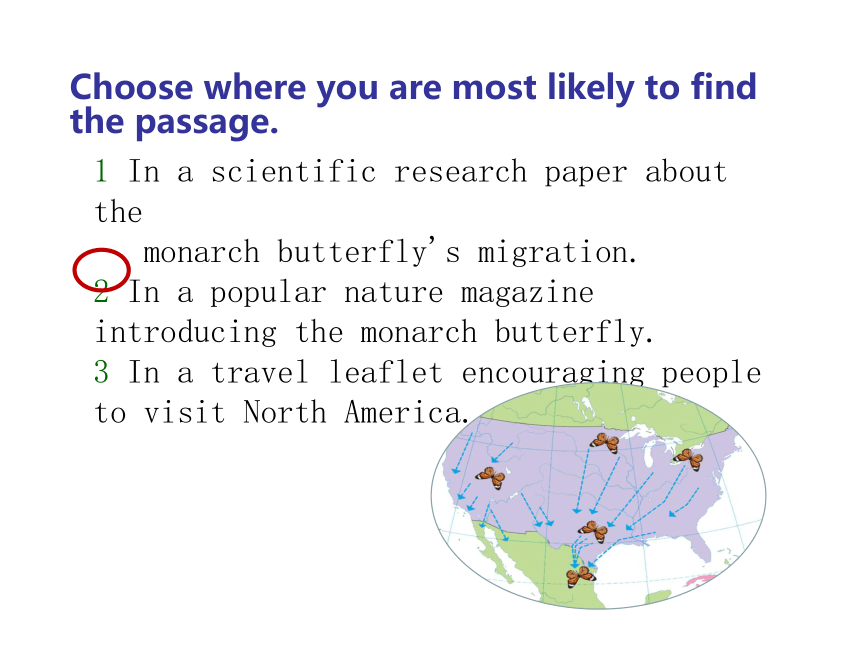 Choose where you are most likely to find the passage.

1 In a scientific research paper about the
monarch butterfly's migration.
2 In a popular nature magazine introducing the monarch butterfly.
3 In a travel leaflet encouraging people to visit North America.